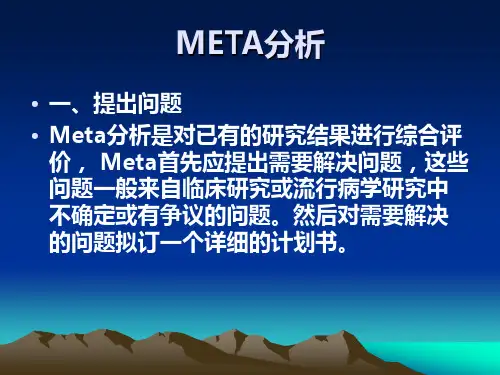 META分析

• 一、提出问题
• Meta分析是对已有的研究结果进行综合评价，Meta首先应提出需要解决问题，这些问题一般来自临床研究或流行病学研究中不确定或有争议的问题。然后对需要解决的问题拟订一个详细的计划书。